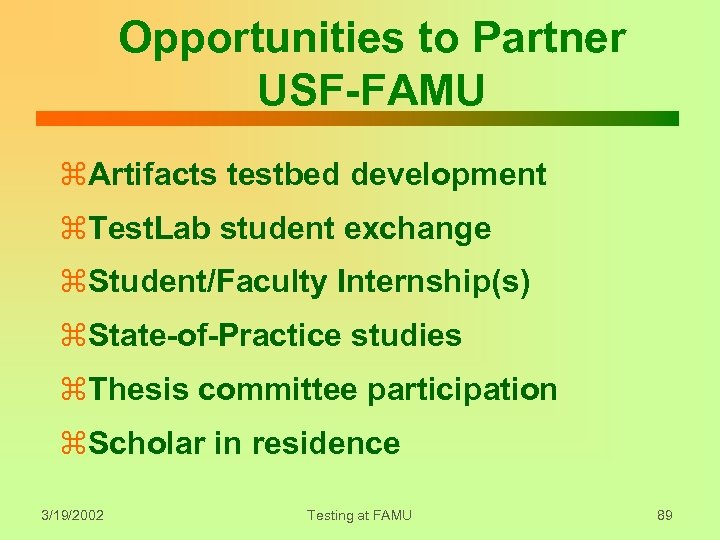 Opportunities to Partner
USF-FAMU

⌘Artifacts testbed development
⌘TestLab student exchange
⌘Student/Faculty Internship(s)
⌘State-of-Practice studies
⌘Thesis committee participation
⌘Scholar in residence

3/19/2002 Testing at FAMU 89